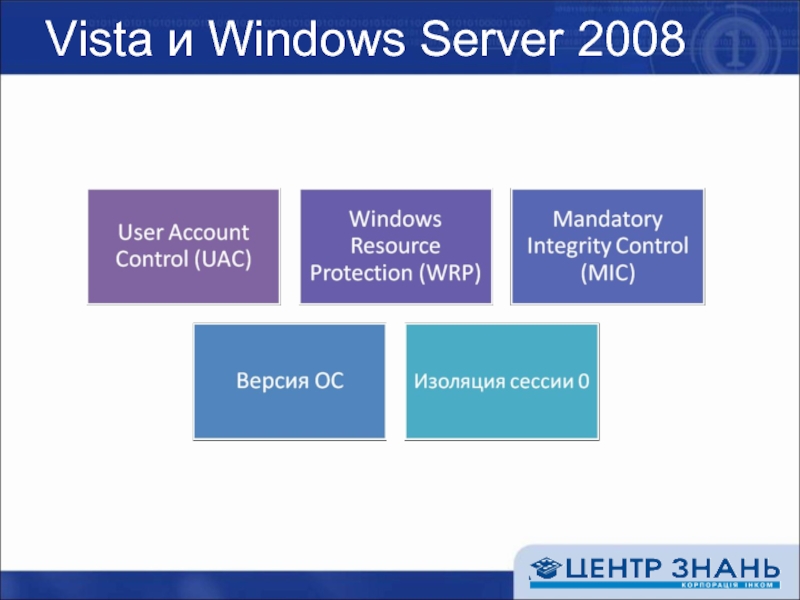 Vista и Windows Server 2008

User Account Control (UAC)

Windows Resource Protection (WRP)

Mandatory Integrity Control (MIC)

Версия ОС

Изоляция сессии 0

ЦЕНТР ЗНАНЬ
КОРПОРАЦІЯ ІНКОМ